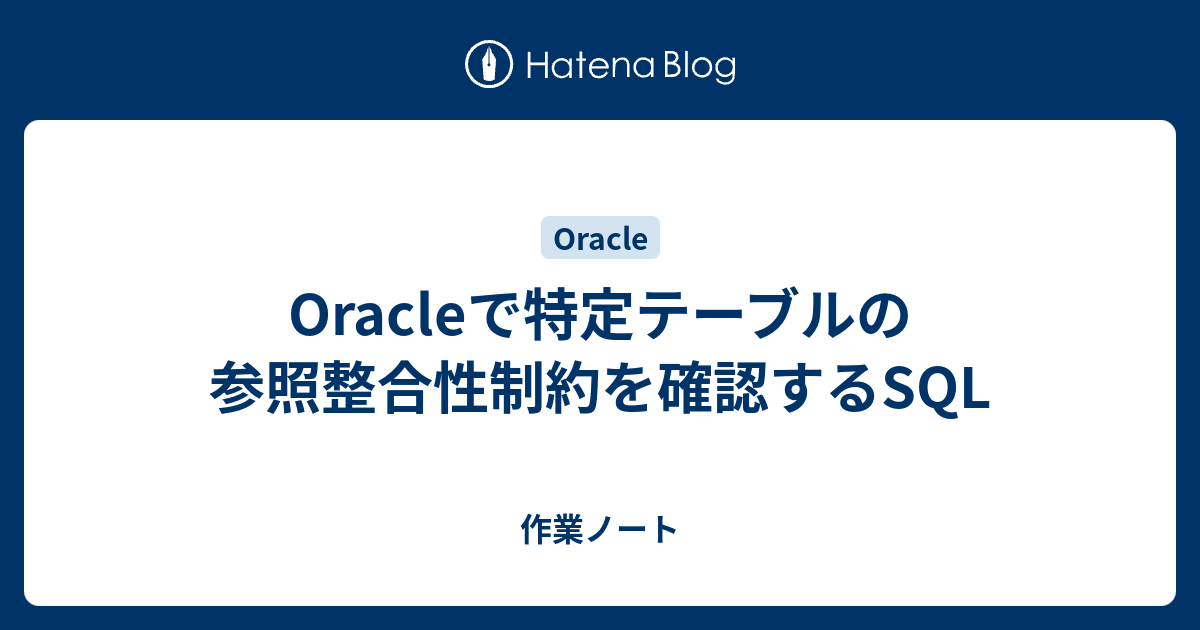 Hatena Blog

Oracle

Oracleで特定テーブルの参照整合性制約を確認するSQL

作業ノート